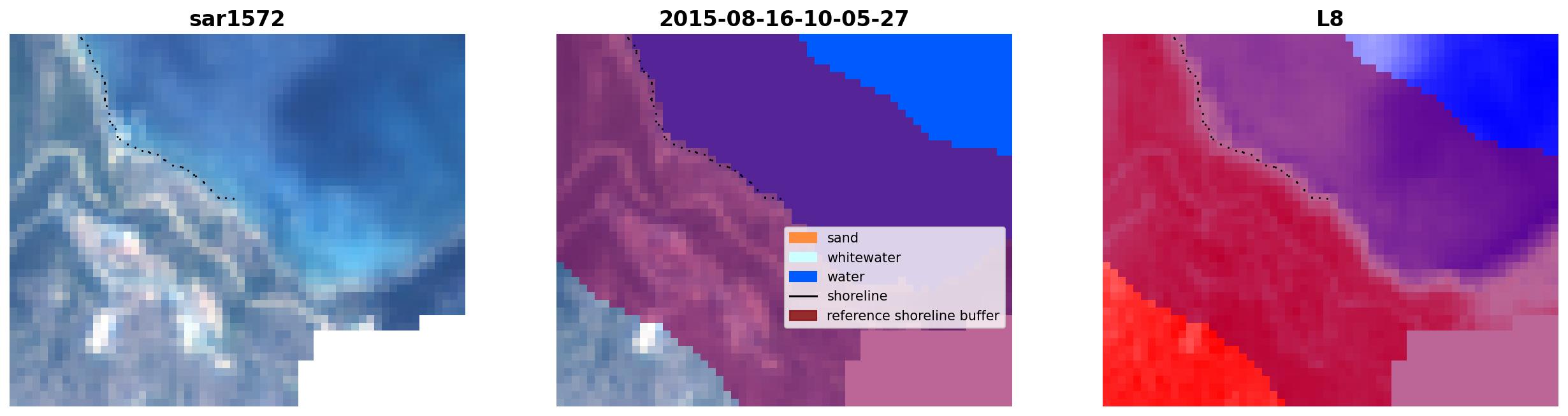 sar1572

2015-08-16-10-05-27

L8

sand
whitewater
water
shoreline
reference shoreline buffer